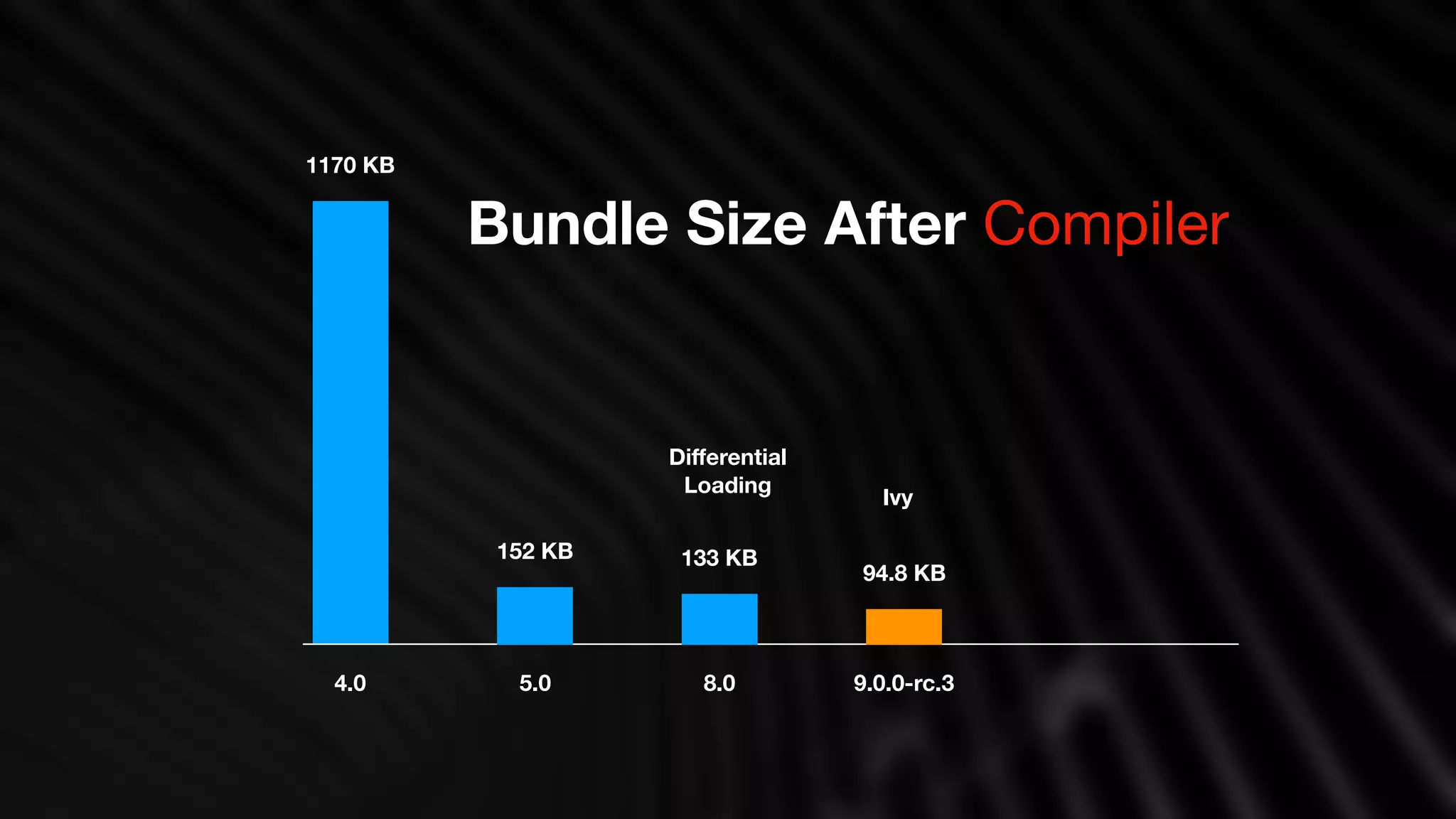 Bundle Size After Compiler

1170 KB

152 KB

Differential Loading

133 KB

Ivy

94.8 KB

4.0

5.0

8.0

9.0.0-rc.3